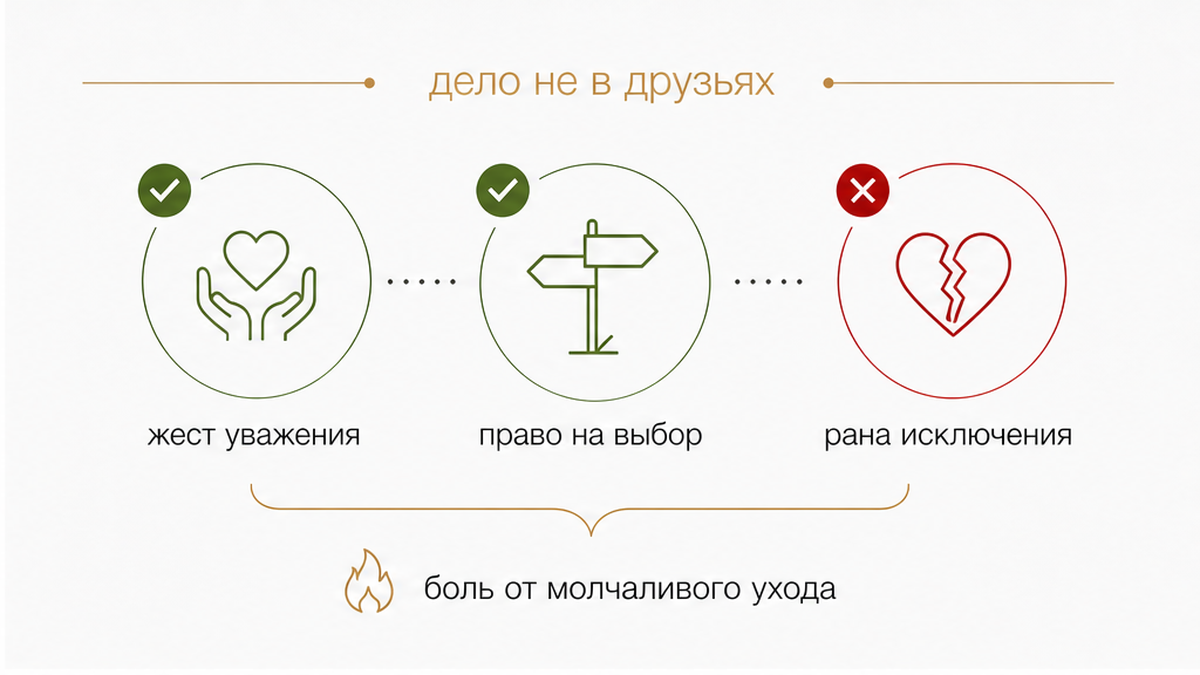 дело не в друзьях

жест уважения

право на выбор

рана исключения

боль от молчаливого ухода